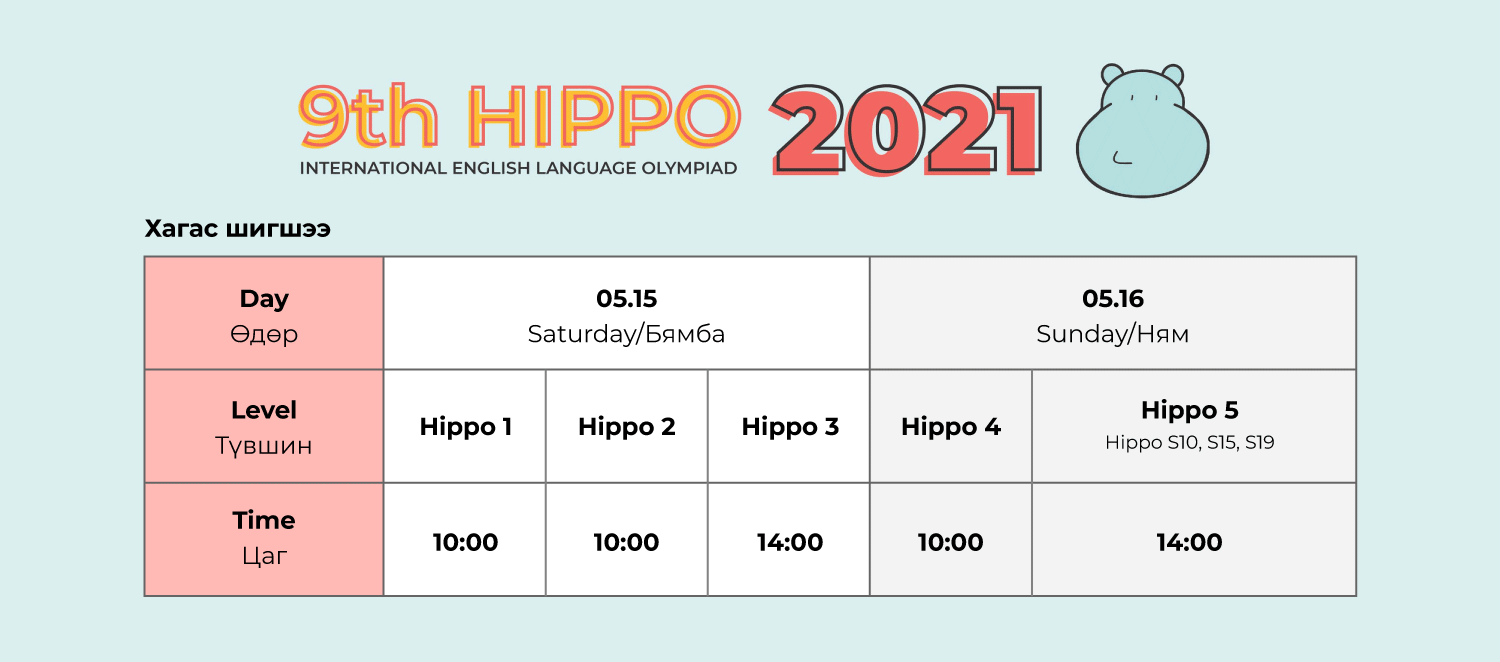 9th HIPPO 2021
INTERNATIONAL ENGLISH LANGUAGE OLYMPIAD

Хагас шигшээ

| Day Өдөр | 05.15 Saturday/Бямба | | | 05.16 Sunday/Ням | |
|---|---|---|---|---|---|
| Level Түвшин | Hippo 1 | Hippo 2 | Hippo 3 | Hippo 4 | Hippo 5 Hippo S10, S15, S19 |
| Time Цаг | 10:00 | 10:00 | 14:00 | 10:00 | 14:00 |